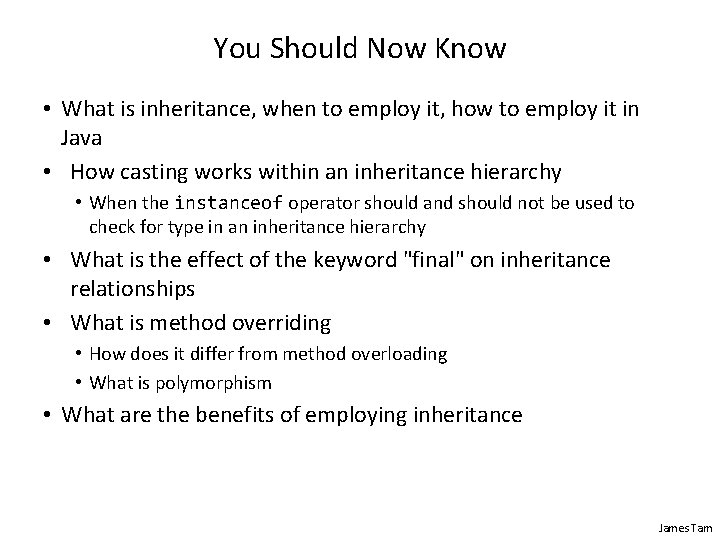 You Should Now Know

• What is inheritance, when to employ it, how to employ it in Java

• How casting works within an inheritance hierarchy

• When the instanceof operator should and should not be used to check for type in an inheritance hierarchy

• What is the effect of the keyword "final" on inheritance relationships

• What is method overriding

• How does it differ from method overloading

• What is polymorphism

• What are the benefits of employing inheritance

James Tam